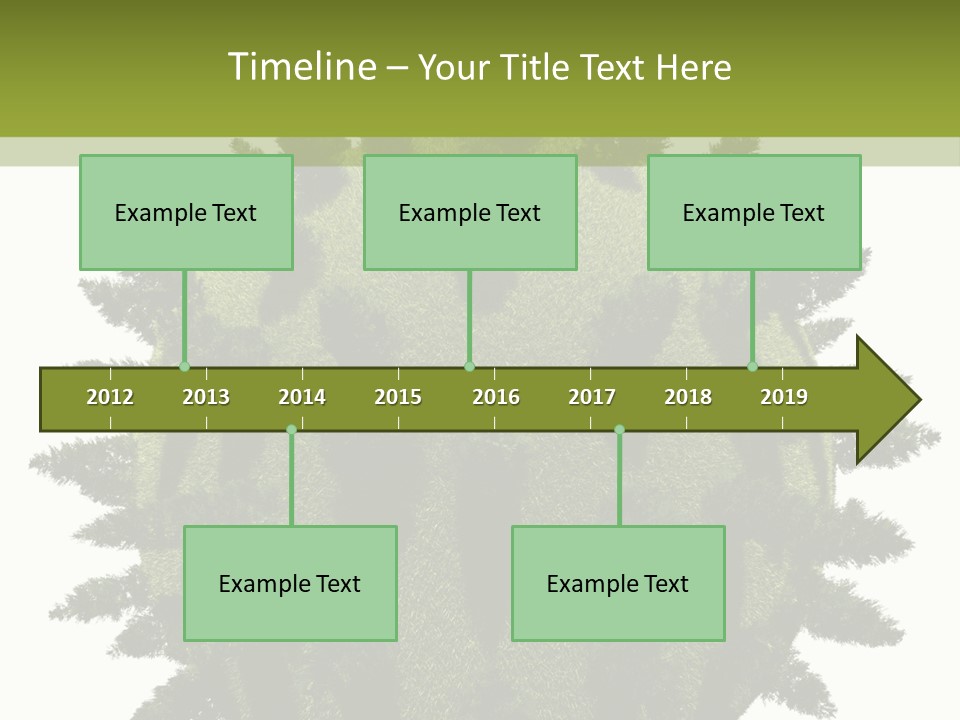 Timeline – Your Title Text Here

Example Text

Example Text

Example Text

2012 2013 2014 2015 2016 2017 2018 2019

Example Text

Example Text